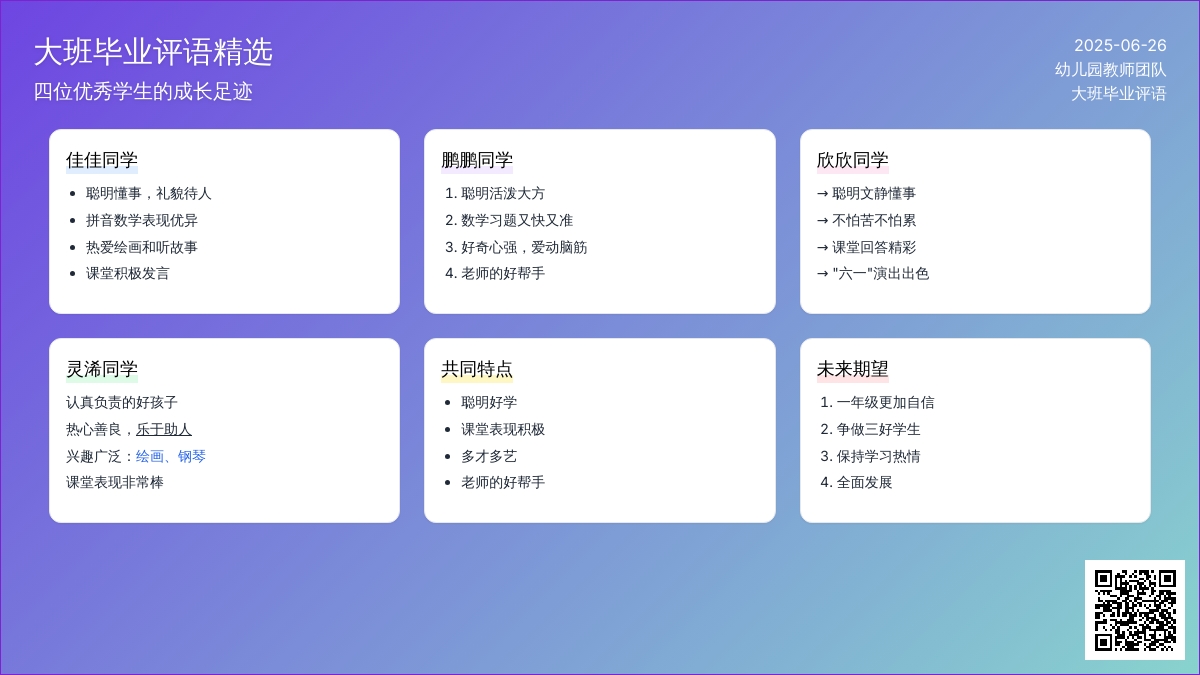 大班毕业评语精选
四位优秀学生的成长足迹

2025-06-26
幼儿园教师团队
大班毕业评语

佳佳同学
- 聪明懂事，礼貌待人
- 拼音数学表现优异
- 热爱绘画和听故事
- 课堂积极发言

鹏鹏同学
1. 聪明活泼大方
2. 数学习题又快又准
3. 好奇心强，爱动脑筋
4. 老师的好帮手

欣欣同学
→ 聪明文静懂事
→ 不怕苦不怕累
→ 课堂回答精彩
→ "六一"演出出色

灵浠同学
认真负责的好孩子
热心善良，乐于助人
兴趣广泛：绘画、钢琴
课堂表现非常棒

共同特点
- 聪明好学
- 课堂表现积极
- 多才多艺
- 老师的好帮手

未来期望
1. 一年级更加自信
2. 争做三好学生
3. 保持学习热情
4. 全面发展